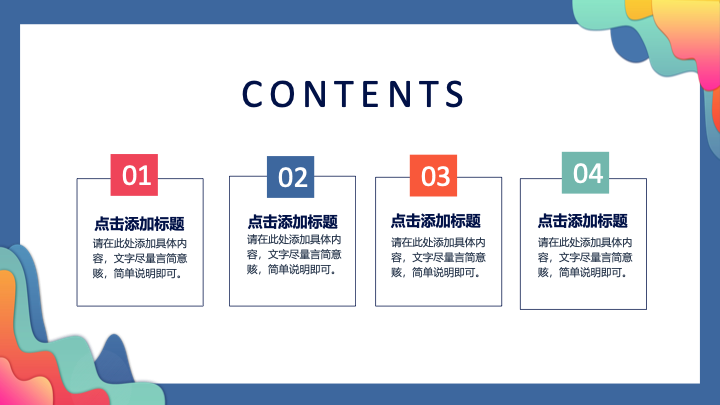 CONTENTS

01

点击添加标题

请在此处添加具体内容，文字尽量言简意赅，简单说明即可。

02

点击添加标题

请在此处添加具体内容，文字尽量言简意赅，简单说明即可。

03

点击添加标题

请在此处添加具体内容，文字尽量言简意赅，简单说明即可。

04

点击添加标题

请在此处添加具体内容，文字尽量言简意赅，简单说明即可。